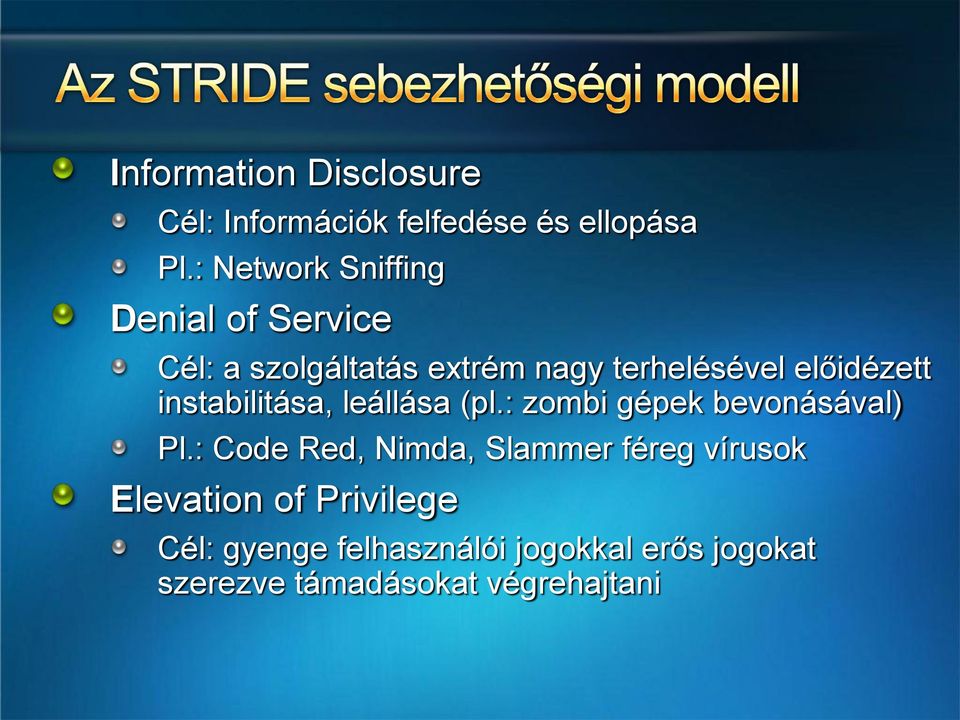 Az STRIDE sebezhetőségi modell

Information Disclosure

Cél: Információk felfedése és ellopása

Pl.: Network Sniffing

Denial of Service

Cél: a szolgáltatás extrém nagy terhelésével előidézett instabilitása, leállása (pl.: zombi gépek bevonásával)

Pl.: Code Red, Nimda, Slammer féreg vírusok

Elevation of Privilege

Cél: gyenge felhasználói jogokkal erős jogokat szerezve támadásokat végrehajtani